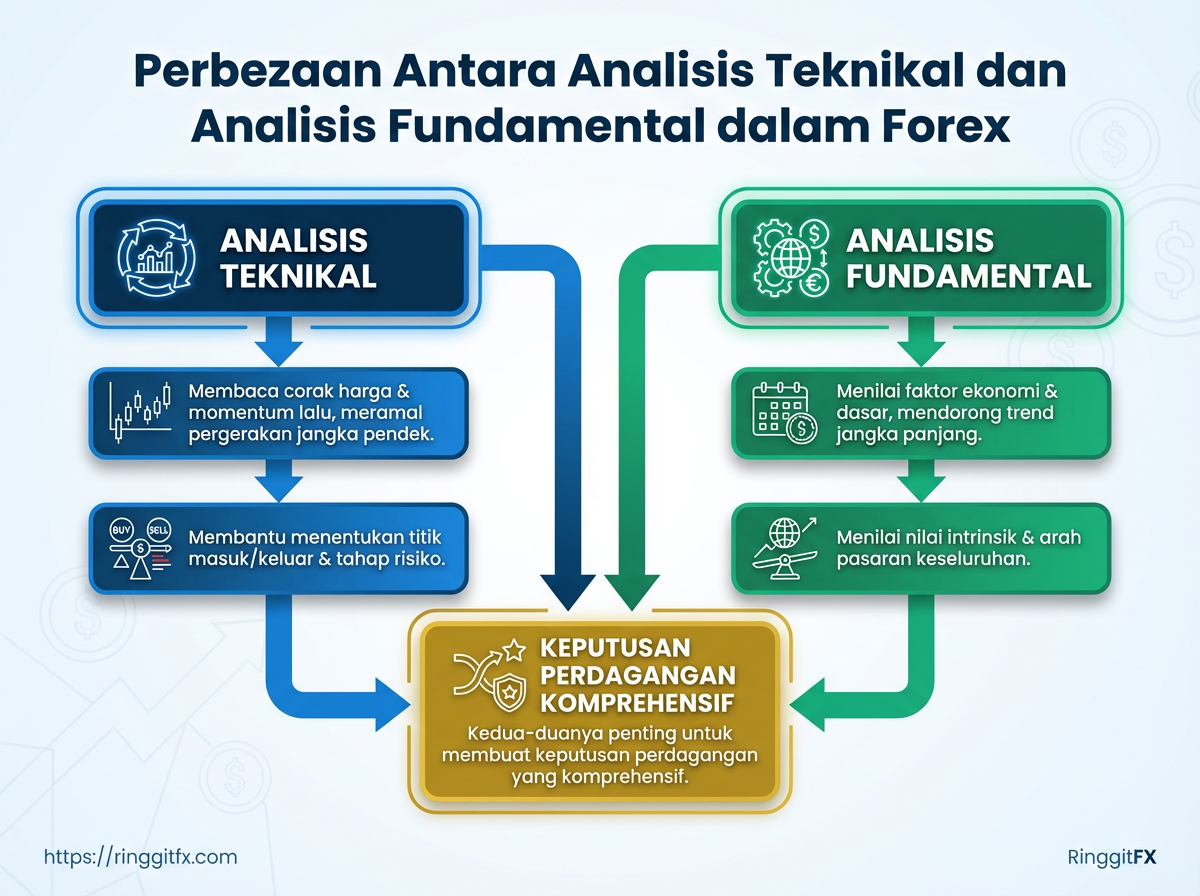 Perbezaan Antara Analisis Teknikal dan Analisis Fundamental dalam Forex

ANALISIS TEKNIKAL

Membaca corak harga & momentum lalu, meramal pergerakan jangka pendek.

BUY SELL

Membantu menentukan titik masuk/keluar & tahap risiko.

ANALISIS FUNDAMENTAL

Menilai faktor ekonomi & dasar, mendorong trend jangka panjang.

Menilai nilai intrinsik & arah pasaran keseluruhan.

KEPUTUSAN PERDAGANGAN KOMPREHENSIF

Kedua-duanya penting untuk membuat keputusan perdagangan yang komprehensif.

https://ringgitfx.com

RinggitFX